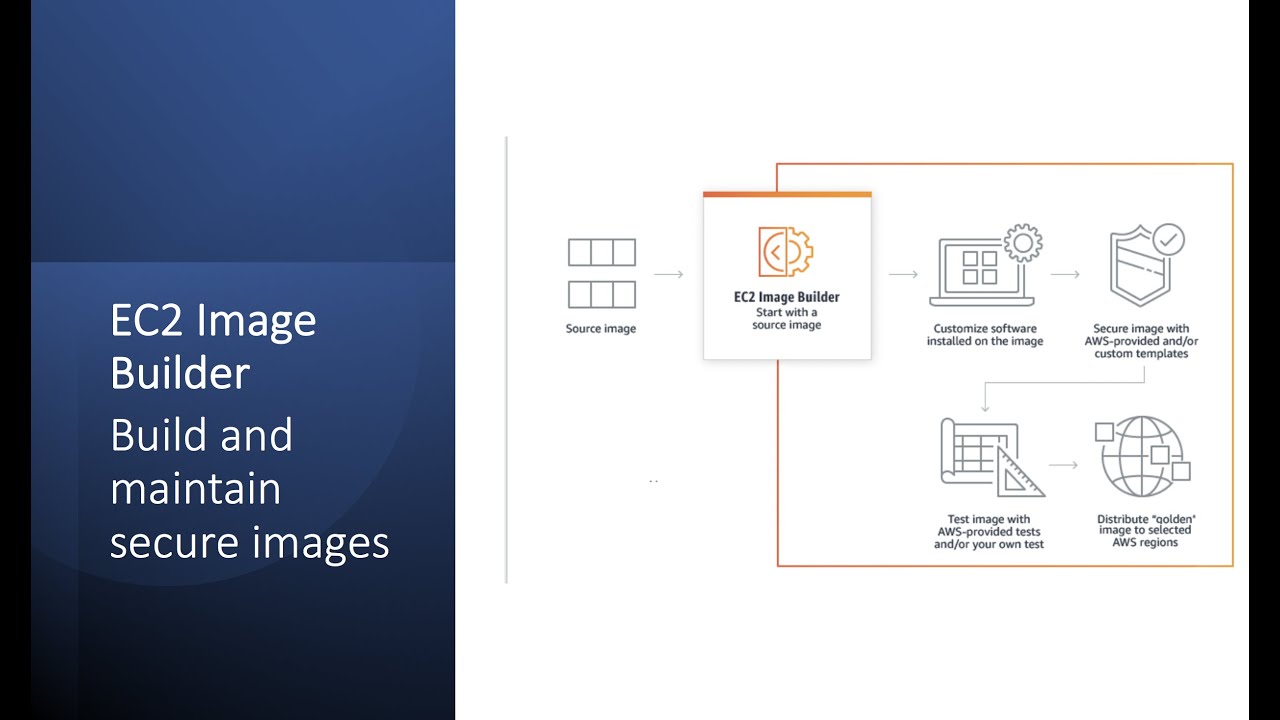 EC2 Image Builder
Build and maintain secure images

Source image

EC2 Image Builder
Start with a source image

Customize software installed on the image

Secure image with AWS-provided and/or custom templates

Test image with AWS-provided tests and/or your own test

Distribute "golden" image to selected AWS regions